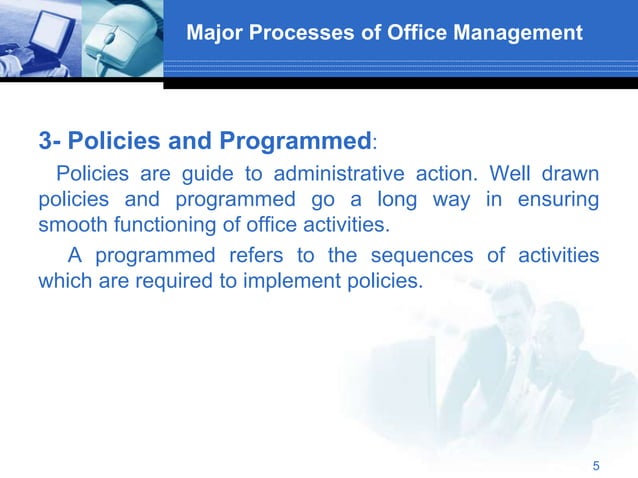 Major Processes of Office Management

3- Policies and Programmed:

Policies are guide to administrative action. Well drawn policies and programmed go a long way in ensuring smooth functioning of office activities.

A programmed refers to the sequences of activities which are required to implement policies.

5